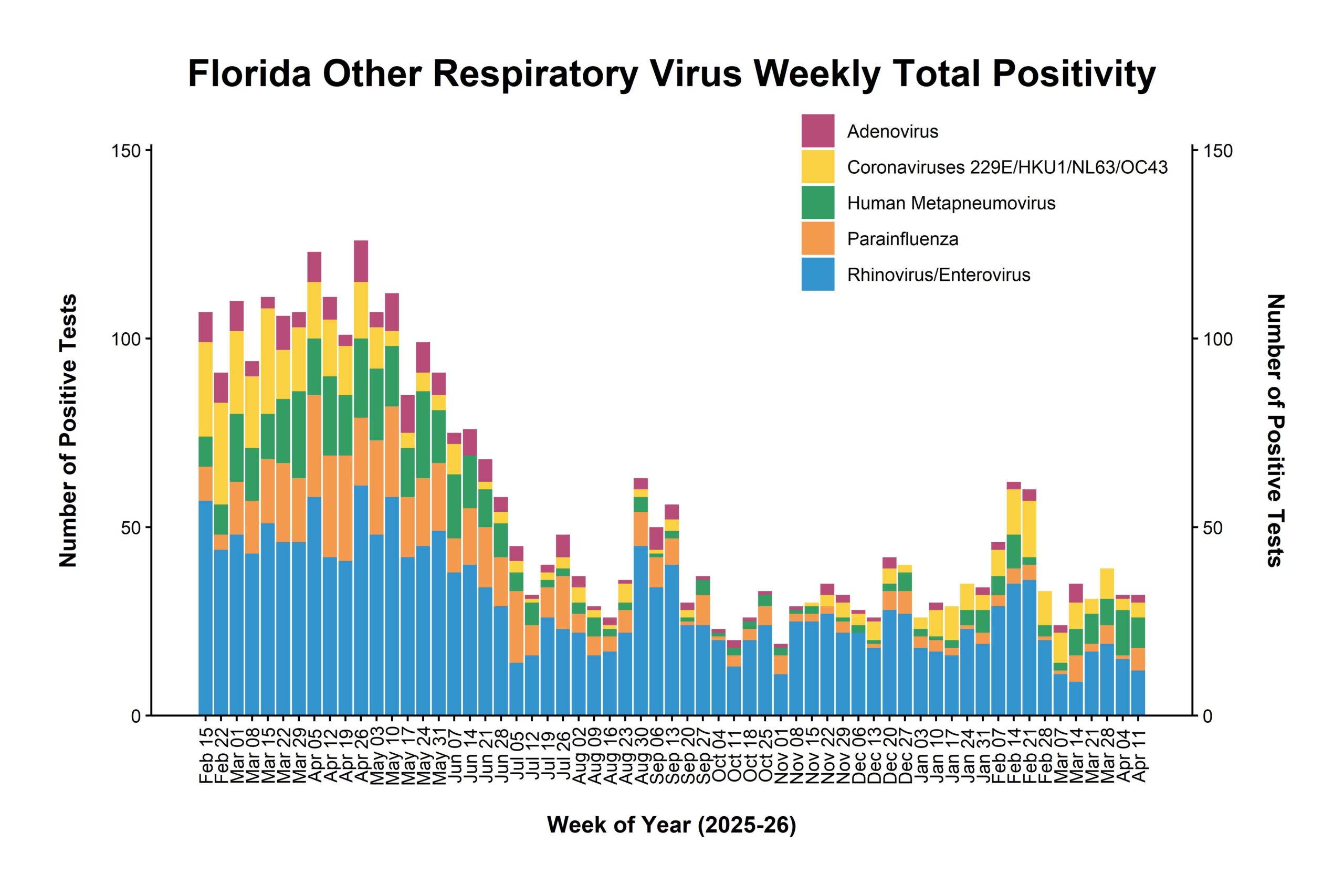 Florida Other Respiratory Virus Weekly Total Positivity

Adenovirus
Coronaviruses 229E/HKU1/NL63/OC43
Human Metapneumovirus
Parainfluenza
Rhinovirus/Enterovirus

Number of Positive Tests

150
100
50
0

Number of Positive Tests

150
100
50
0

Feb 15
Feb 22
Mar 01
Mar 08
Mar 15
Mar 22
Mar 29
Apr 05
Apr 12
Apr 19
Apr 26
May 03
May 10
May 17
May 24
May 31
Jun 07
Jun 14
Jun 21
Jun 28
Jul 05
Jul 12
Jul 19
Jul 26
Aug 02
Aug 09
Aug 16
Aug 23
Aug 30
Sep 06
Sep 13
Sep 20
Sep 27
Oct 04
Oct 11
Oct 18
Oct 25
Nov 01
Nov 08
Nov 15
Nov 22
Nov 29
Dec 06
Dec 13
Dec 20
Dec 27
Jan 03
Jan 10
Jan 17
Jan 24
Jan 31
Feb 07
Feb 14
Feb 21
Feb 28
Mar 07
Mar 14
Mar 21
Mar 28
Apr 04
Apr 11

Week of Year (2025-26)